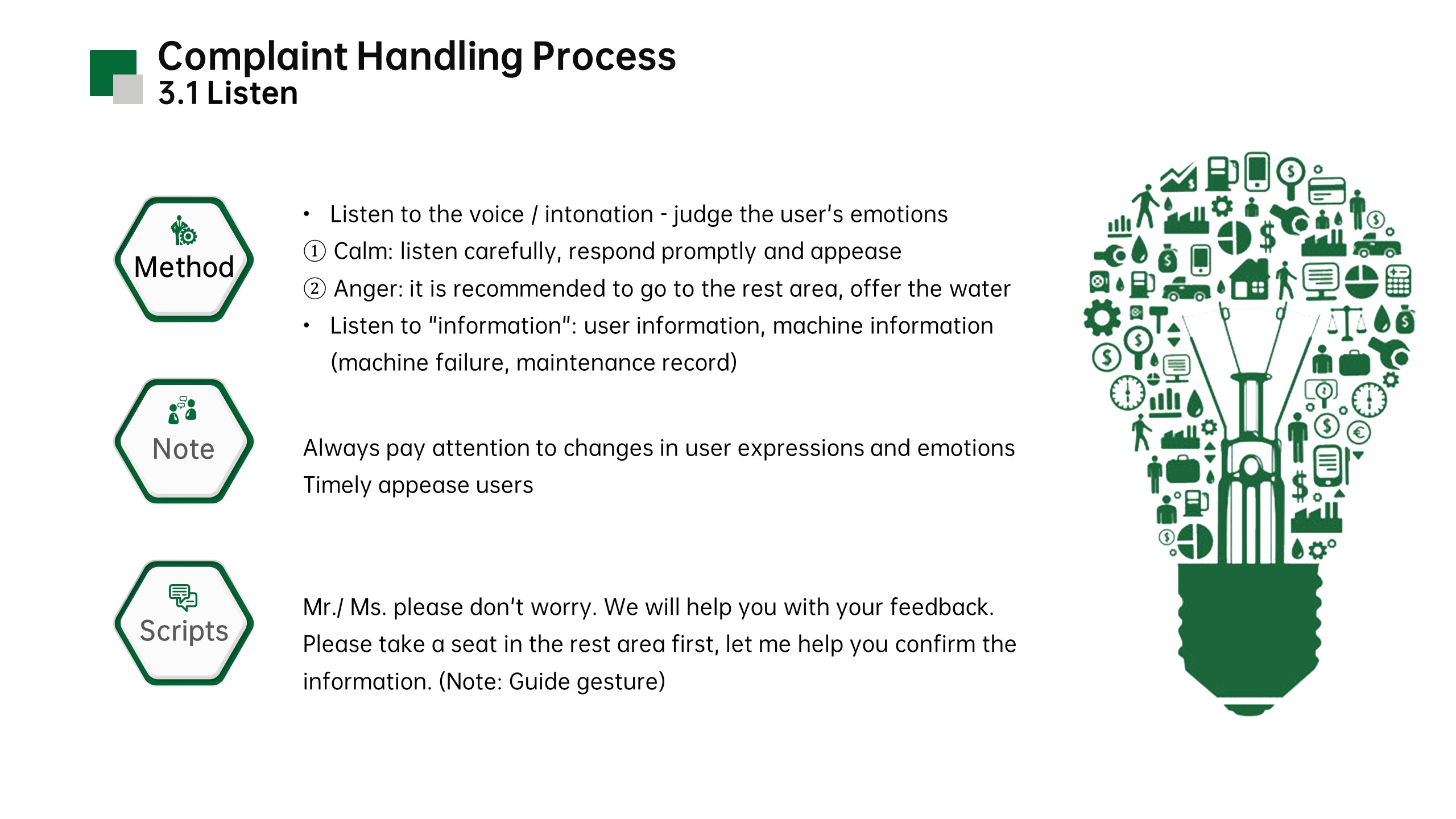 Complaint Handling Process
3.1 Listen

Method

• Listen to the voice / intonation - judge the user's emotions
① Calm: listen carefully, respond promptly and appease
② Anger: it is recommended to go to the rest area, offer the water
• Listen to "information": user information, machine information (machine failure, maintenance record)

Note

Always pay attention to changes in user expressions and emotions
Timely appease users

Scripts

Mr./ Ms. please don't worry. We will help you with your feedback. Please take a seat in the rest area first, let me help you confirm the information. (Note: Guide gesture)